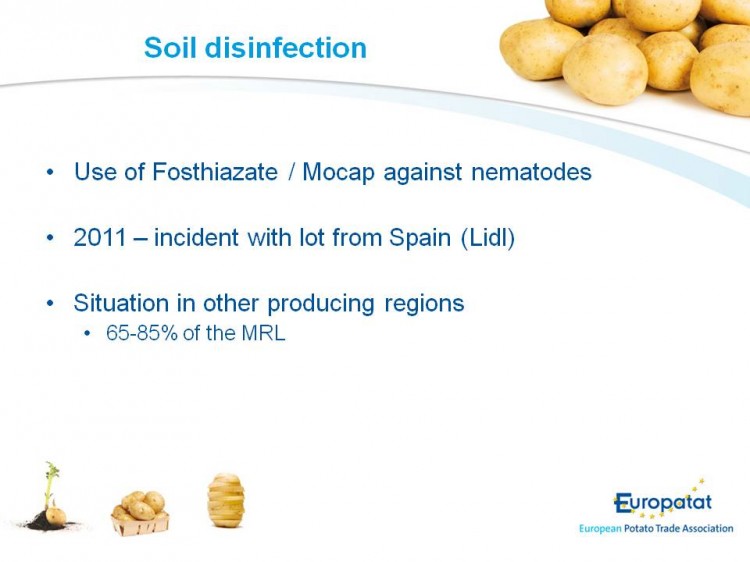 Soil disinfection

• Use of Fosthiazate / Mocap against nematodes

• 2011 – incident with lot from Spain (Lidl)

• Situation in other producing regions
  • 65-85% of the MRL

Europatat
European Potato Trade Association